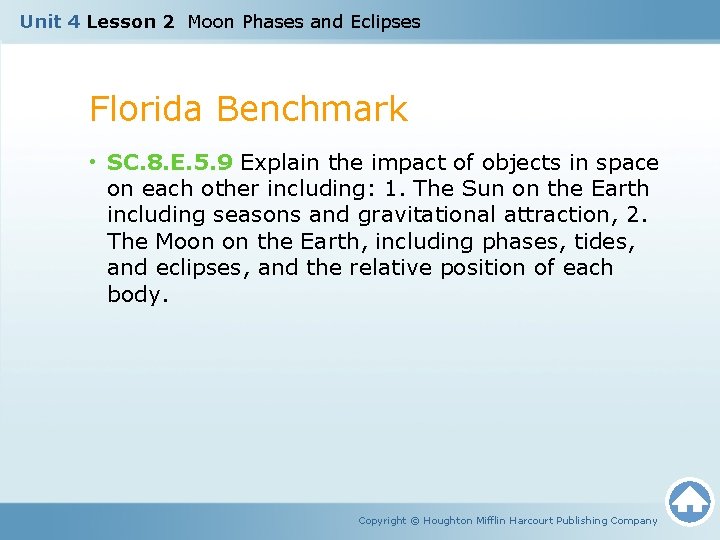 Unit 4 Lesson 2 Moon Phases and Eclipses

Florida Benchmark

• SC.8.E.5.9 Explain the impact of objects in space on each other including: 1. The Sun on the Earth including seasons and gravitational attraction, 2. The Moon on the Earth, including phases, tides, and eclipses, and the relative position of each body.

Copyright © Houghton Mifflin Harcourt Publishing Company